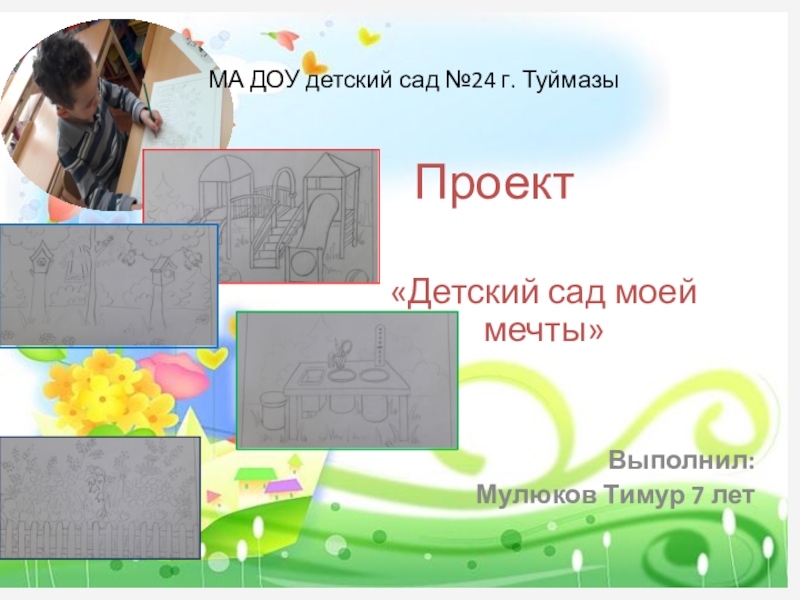 МА ДОУ детский сад №24 г. Туймазы

Проект

«Детский сад моей мечты»

Выполнил:
Мулюков Тимур 7 лет